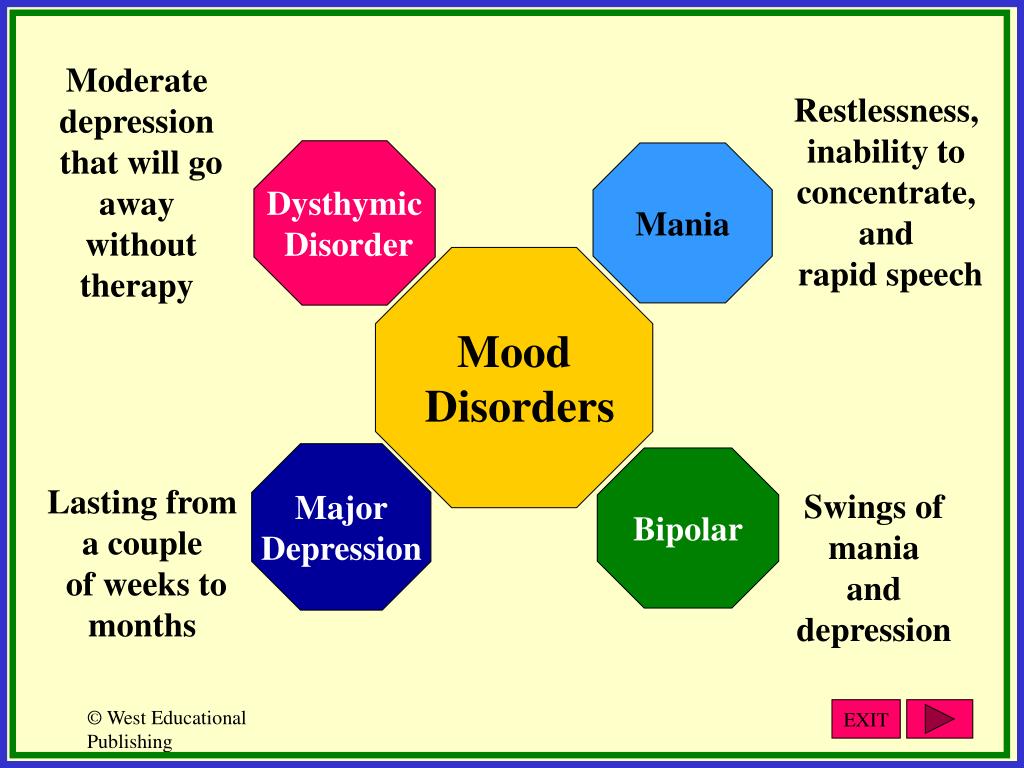 Moderate depression that will go away without therapy

Dysthymic Disorder

Mania

Restlessness, inability to concentrate, and rapid speech

Mood Disorders

Lasting from a couple of weeks to months

Major Depression

Bipolar

Swings of mania and depression

© West Educational Publishing

EXIT